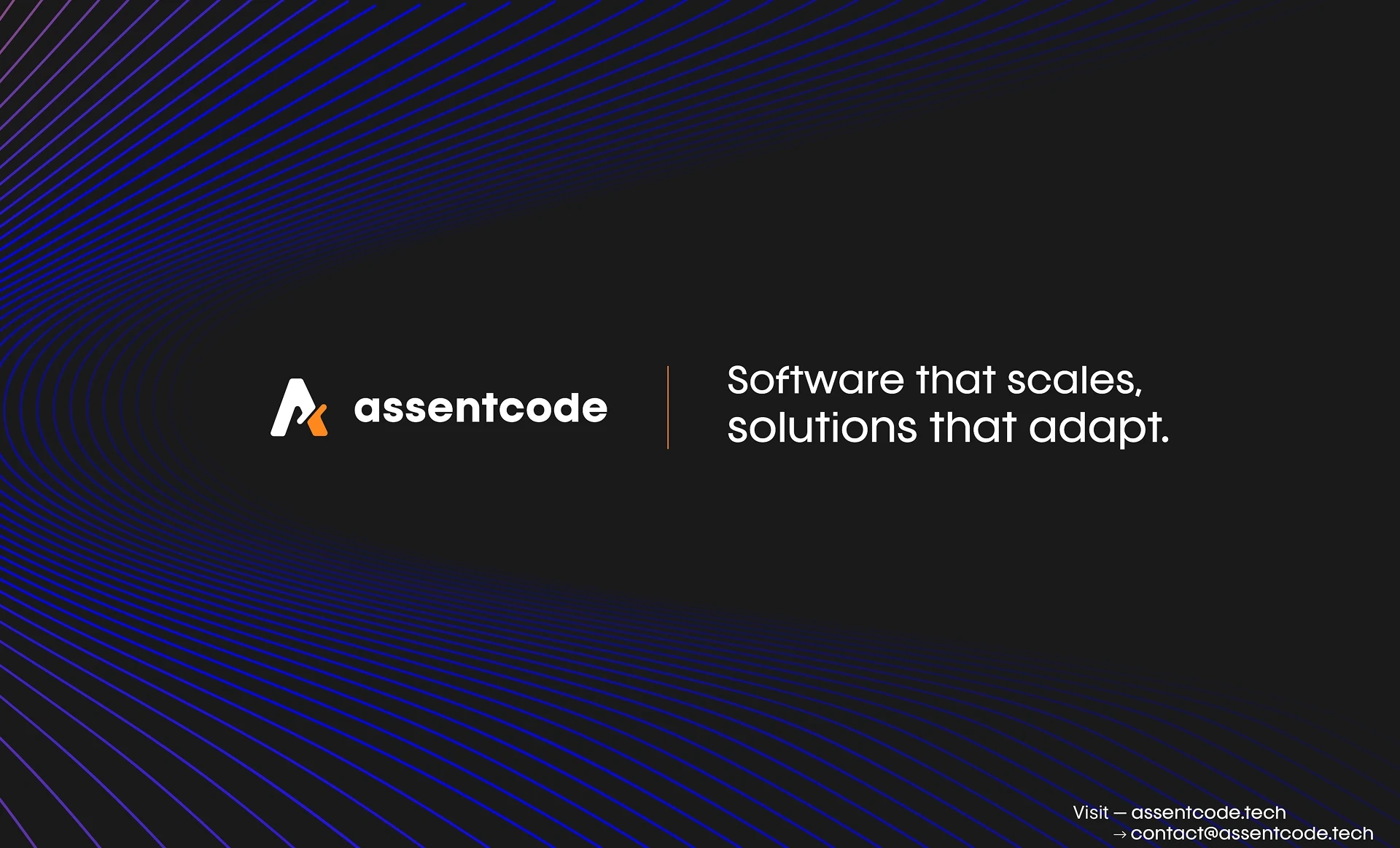 assentcode

Software that scales, solutions that adapt.

Visit — assentcode.tech
→ contact@assentcode.tech